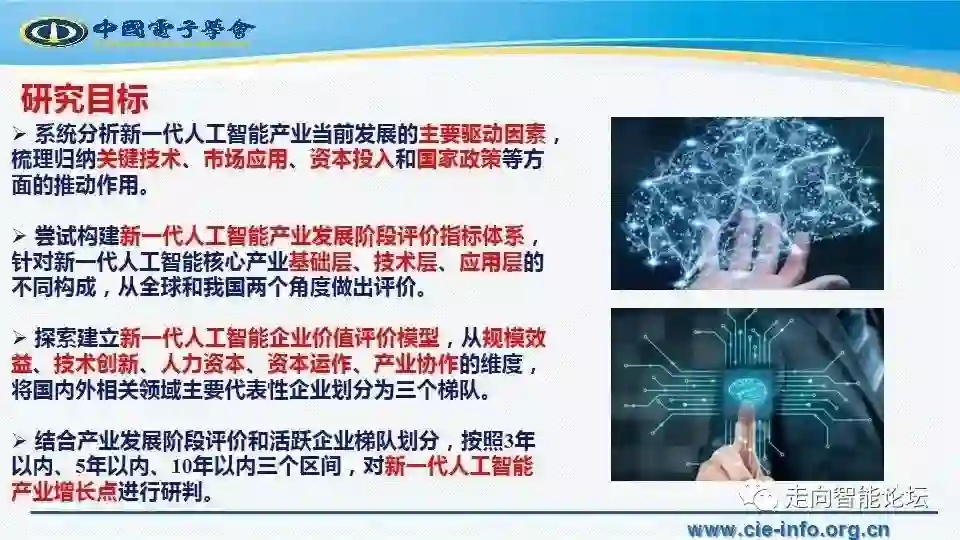 中國電子學會

研究目标

➢ 系统分析新一代人工智能产业当前发展的主要驱动因素，梳理归纳关键技术、市场应用、资本投入和国家政策等方面的推动作用。

➢ 尝试构建新一代人工智能产业发展阶段评价指标体系，针对新一代人工智能核心产业基础层、技术层、应用层的不同构成，从全球和我国两个角度做出评价。

➢ 探索建立新一代人工智能企业价值评价模型，从规模效益、技术创新、人力资本、资本运作、产业协作的维度，将国内外相关领域主要代表性企业划分为三个梯队。

➢ 结合产业发展阶段评价和活跃企业梯队划分，按照3年以内、5年以内、10年以内三个区间，对新一代人工智能产业增长点进行研判。

走向智能论坛

www.cie-info.org.cn